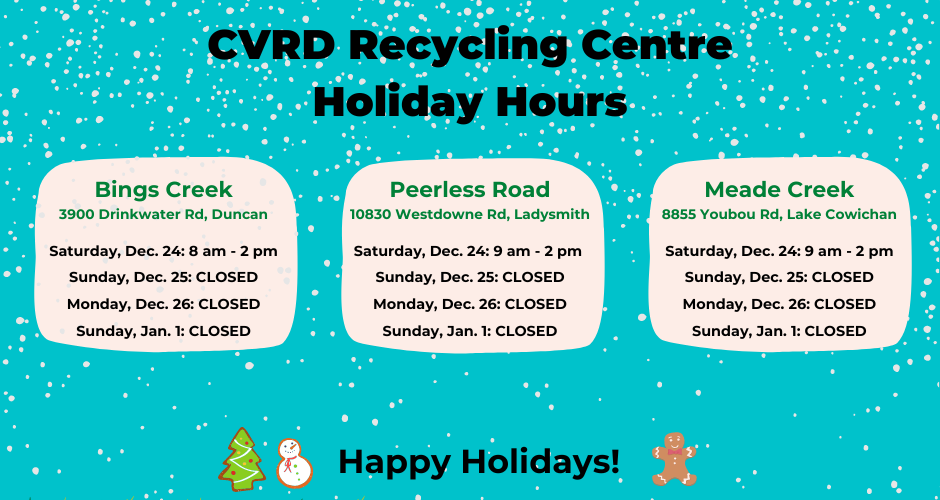 CVRD Recycling Centre
Holiday Hours

Bings Creek
3900 Drinkwater Rd, Duncan

Saturday, Dec. 24: 8 am - 2 pm
Sunday, Dec. 25: CLOSED
Monday, Dec. 26: CLOSED
Sunday, Jan. 1: CLOSED

Peerless Road
10830 Westdowne Rd, Ladysmith

Saturday, Dec. 24: 9 am - 2 pm
Sunday, Dec. 25: CLOSED
Monday, Dec. 26: CLOSED
Sunday, Jan. 1: CLOSED

Meade Creek
8855 Youbou Rd, Lake Cowichan

Saturday, Dec. 24: 9 am - 2 pm
Sunday, Dec. 25: CLOSED
Monday, Dec. 26: CLOSED
Sunday, Jan. 1: CLOSED

Happy Holidays!